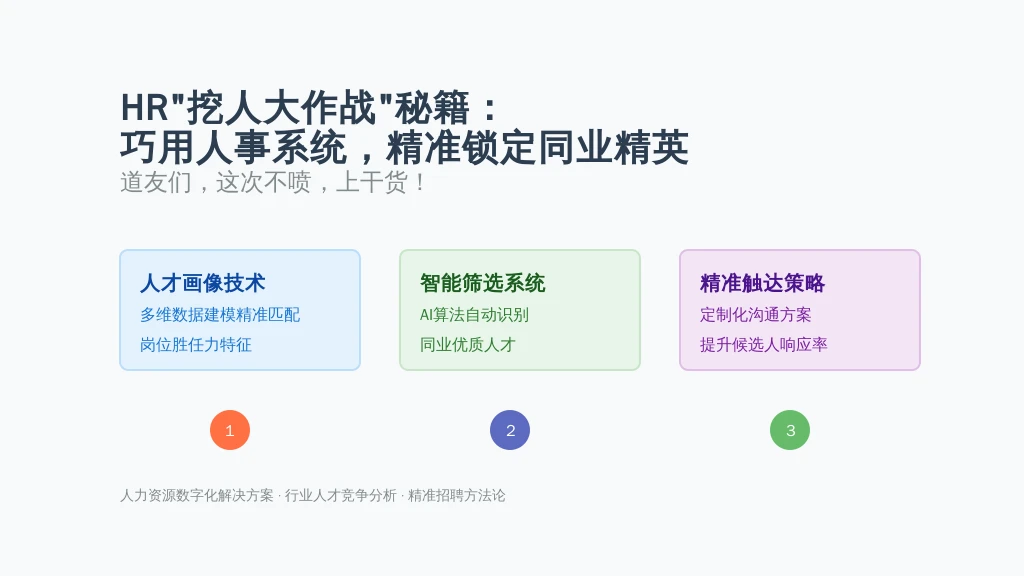 HR"挖人大作战"秘籍：
巧用人事系统，精准锁定同业精英
道友们，这次不喷，上干货！

人才画像技术
多维数据建模精准匹配
岗位胜任力特征

智能筛选系统
AI算法自动识别
同业优质人才

精准触达策略
定制化沟通方案
提升候选人响应率

1

2

3

人力资源数字化解决方案 · 行业人才竞争分析 · 精准招聘方法论